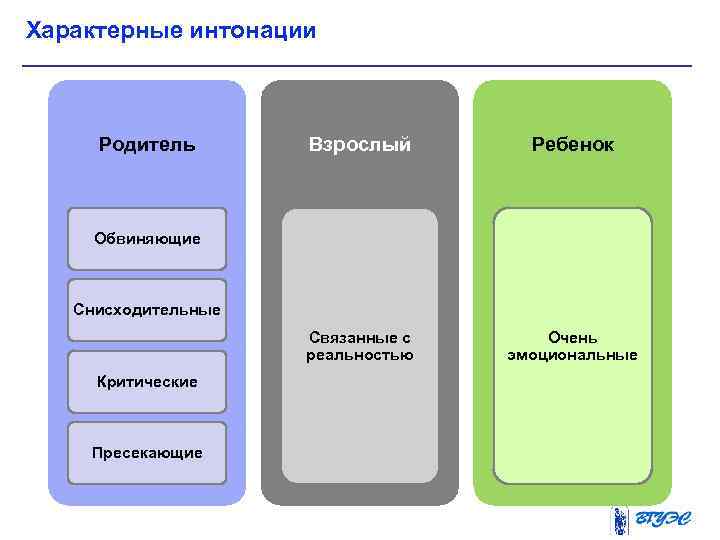 Характерные интонации

Родитель

Обвиняющие

Снисходительные

Критические

Пресекающие

Взрослый

Связанные с реальностью

Ребенок

Очень эмоциональные

ВГУЭС